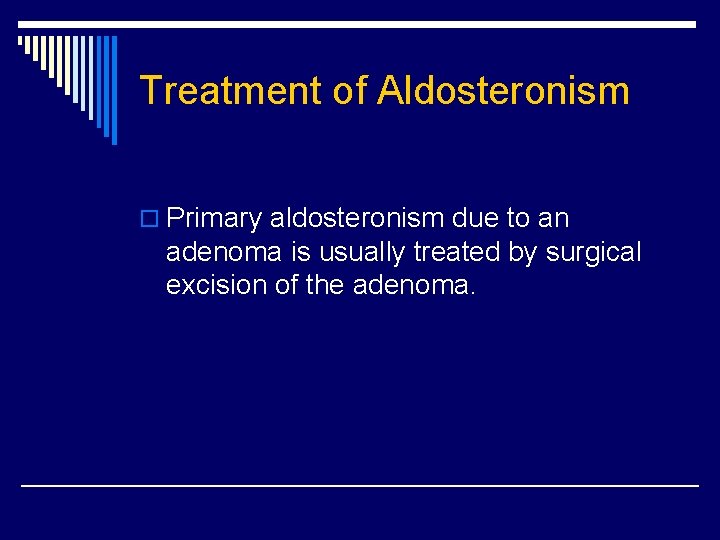 Treatment of Aldosteronism

Primary aldosteronism due to an adenoma is usually treated by surgical excision of the adenoma.